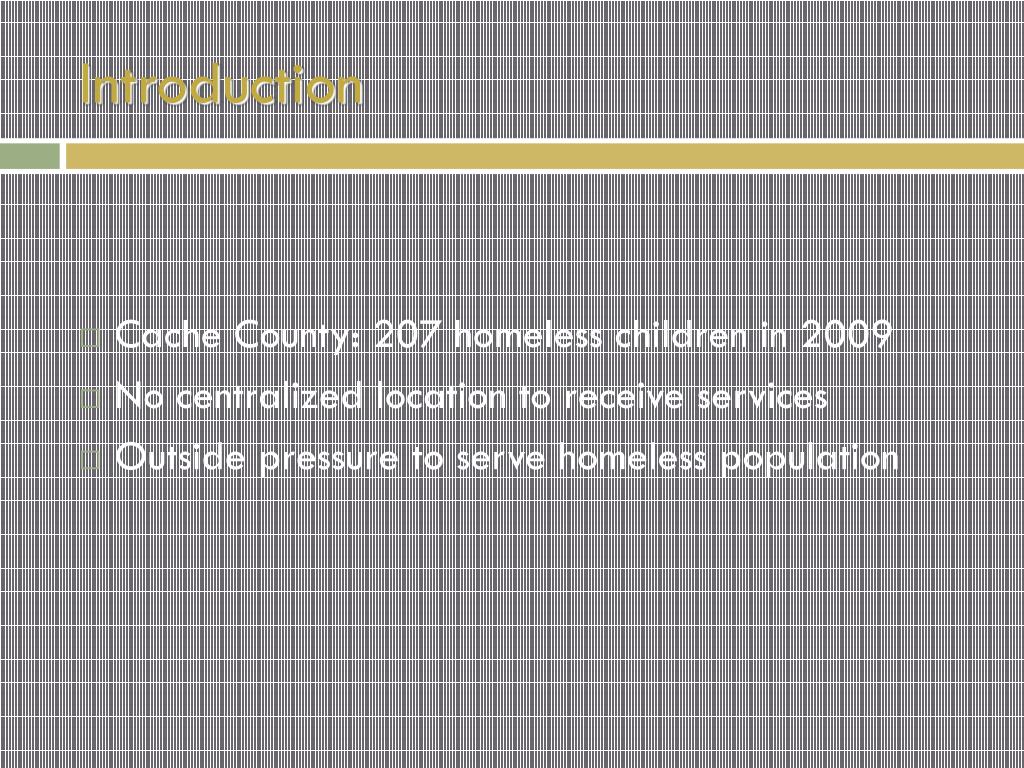 Introduction

Cache County: 207 homeless children in 2009

No centralized location to receive services

Outside pressure to serve homeless population